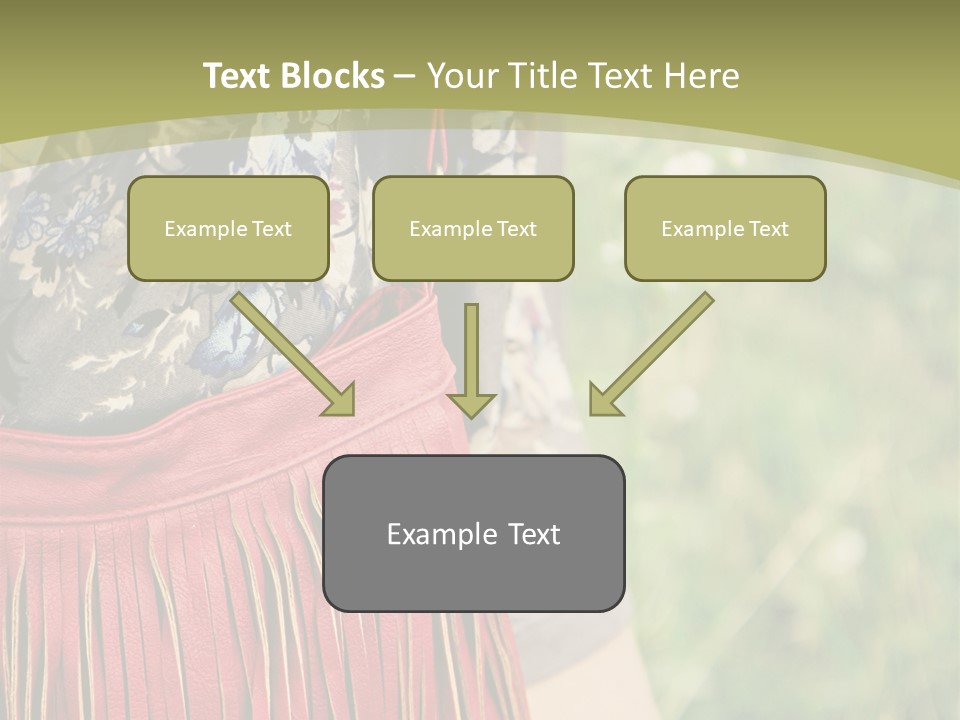 Text Blocks – Your Title Text Here

Example Text

Example Text

Example Text

Example Text